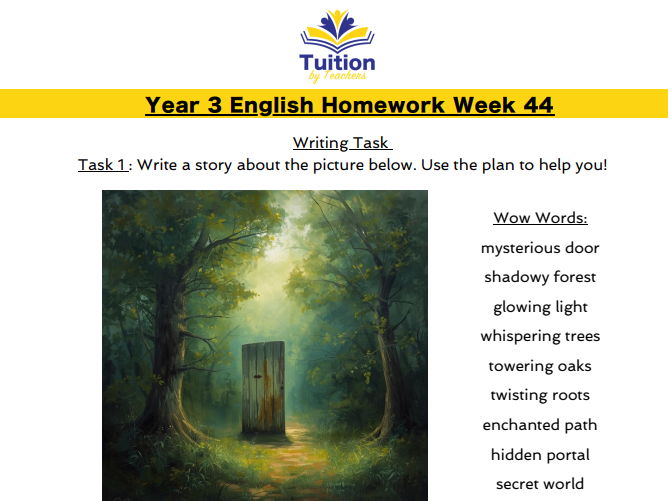 Tuition
by Teachers

Year 3 English Homework Week 44

Writing Task

Task 1: Write a story about the picture below. Use the plan to help you!

Wow Words:
mysterious door
shadowy forest
glowing light
whispering trees
towering oaks
twisting roots
enchanted path
hidden portal
secret world